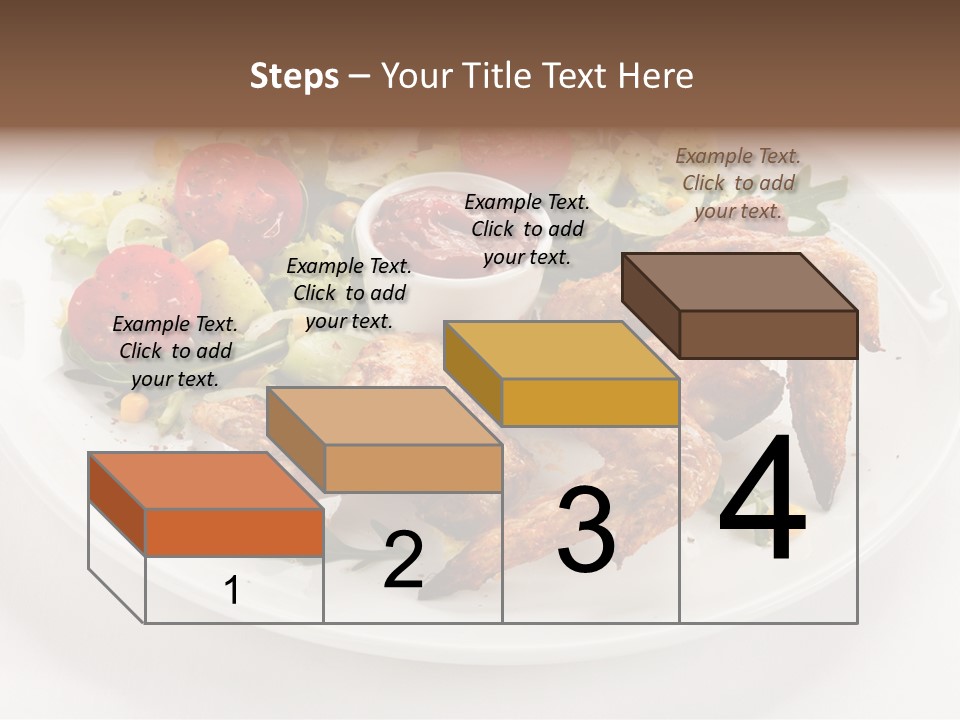 Steps – Your Title Text Here

Example Text. Click to add your text.

Example Text. Click to add your text.

Example Text. Click to add your text.

Example Text. Click to add your text.

1

2

3

4